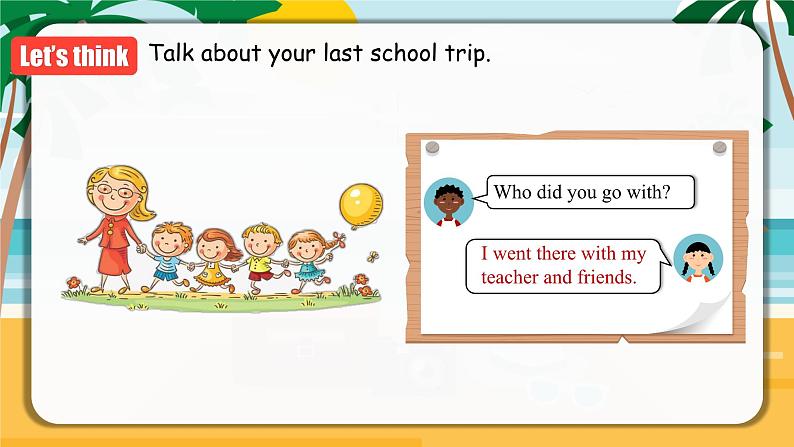 Let's think Talk about your last school trip.

Who did you go with?

I went there with my teacher and friends.